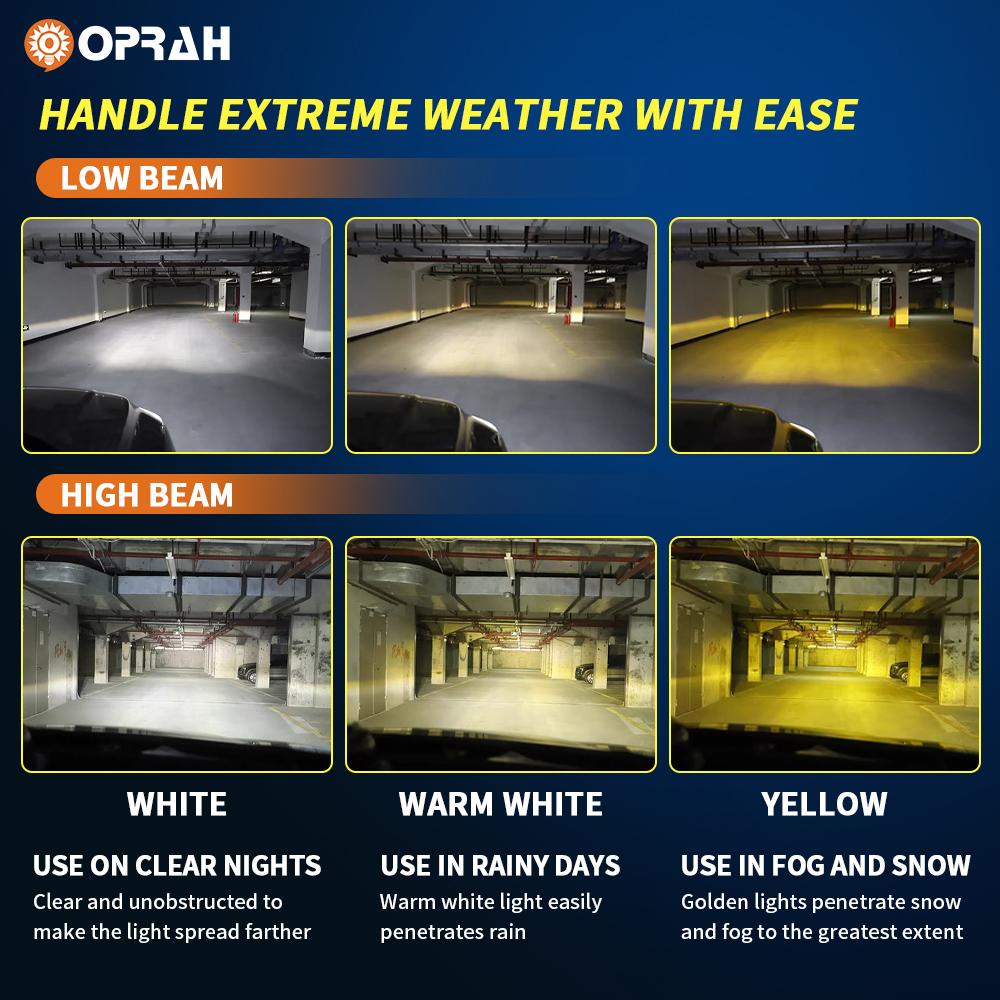 OPRAH

HANDLE EXTREME WEATHER WITH EASE

LOW BEAM

HIGH BEAM

WHITE

USE ON CLEAR NIGHTS

Clear and unobstructed to make the light spread farther

WARM WHITE

USE IN RAINY DAYS

Warm white light easily penetrates rain

YELLOW

USE IN FOG AND SNOW

Golden lights penetrate snow and fog to the greatest extent